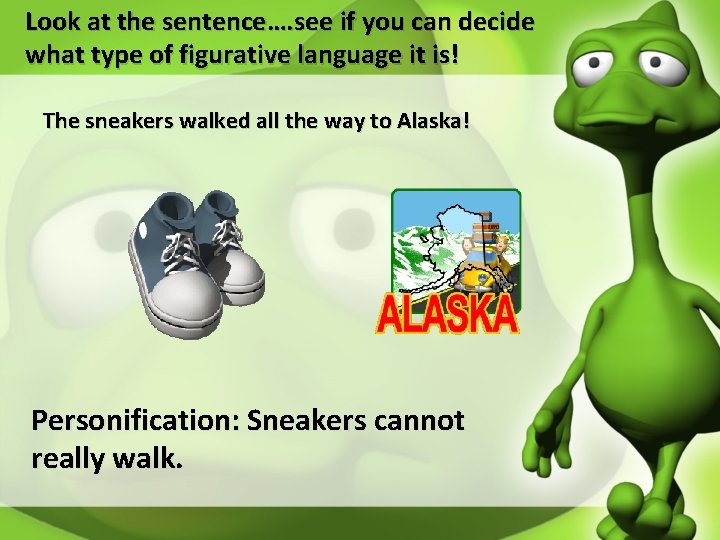 Look at the sentence….see if you can decide what type of figurative language it is!

The sneakers walked all the way to Alaska!

ALASKA

Personification: Sneakers cannot really walk.